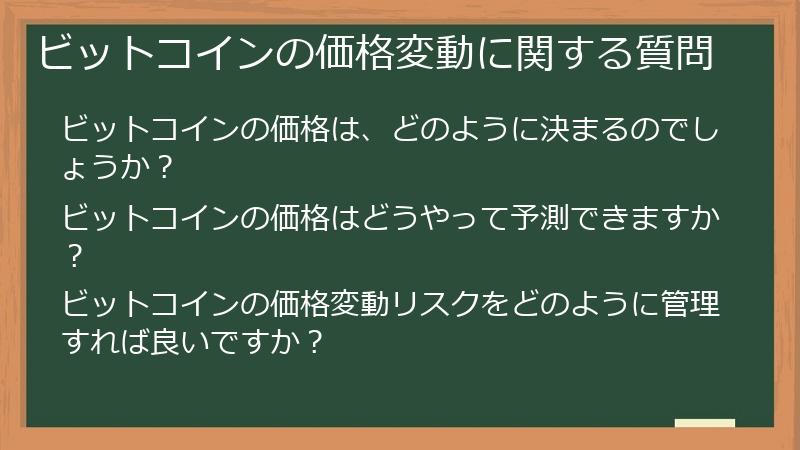 ビットコインの価格変動に関する質問

ビットコインの価格は、どのように決まるのでしょうか？

ビットコインの価格はどうやって予測できますか？

ビットコインの価格変動リスクをどのように管理すれば良いですか？